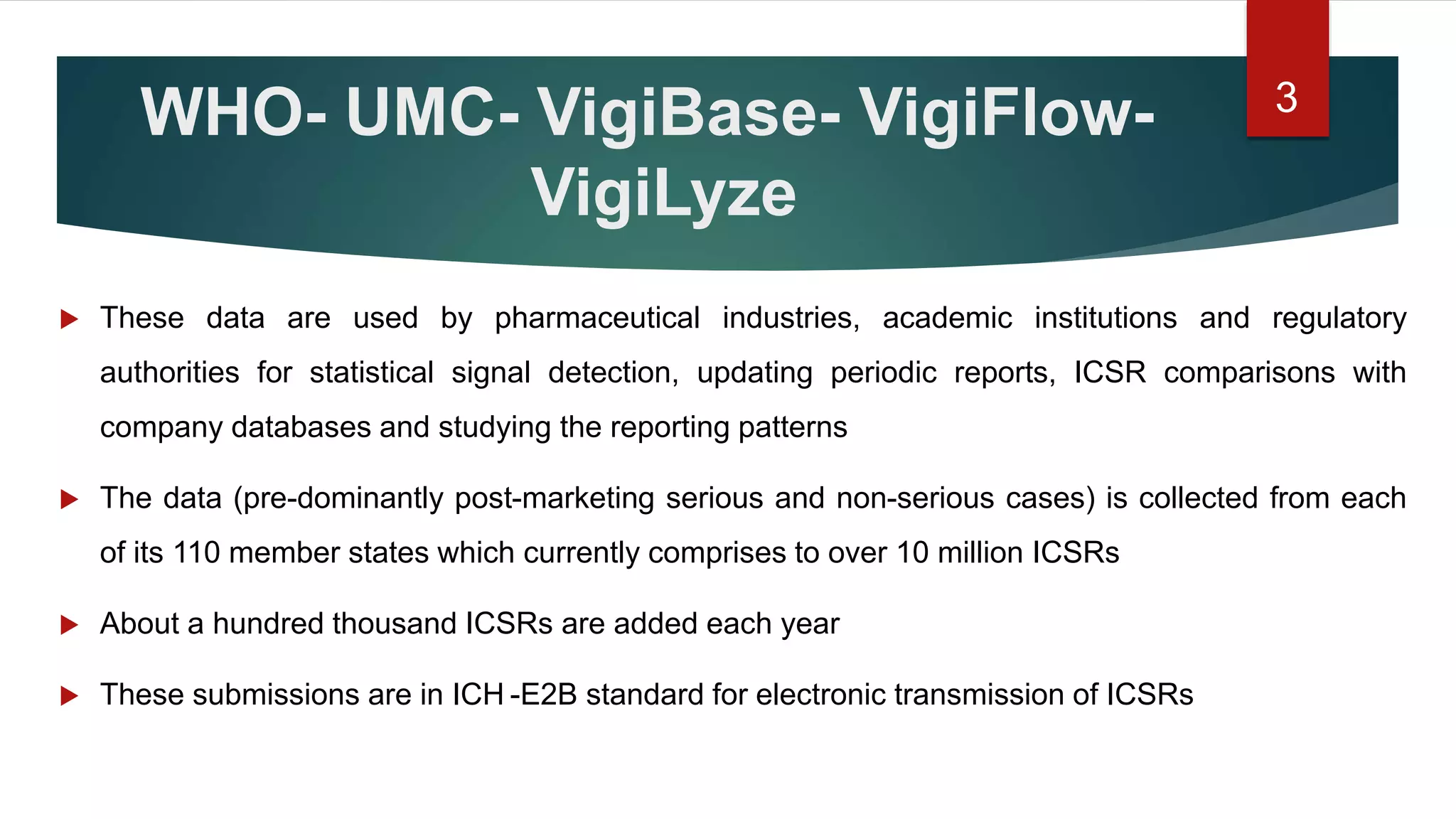 WHO- UMC- VigiBase- VigiFlow- VigiLyze

3

These data are used by pharmaceutical industries, academic institutions and regulatory authorities for statistical signal detection, updating periodic reports, ICSR comparisons with company databases and studying the reporting patterns

The data (pre-dominantly post-marketing serious and non-serious cases) is collected from each of its 110 member states which currently comprises to over 10 million ICSRs

About a hundred thousand ICSRs are added each year

These submissions are in ICH -E2B standard for electronic transmission of ICSRs